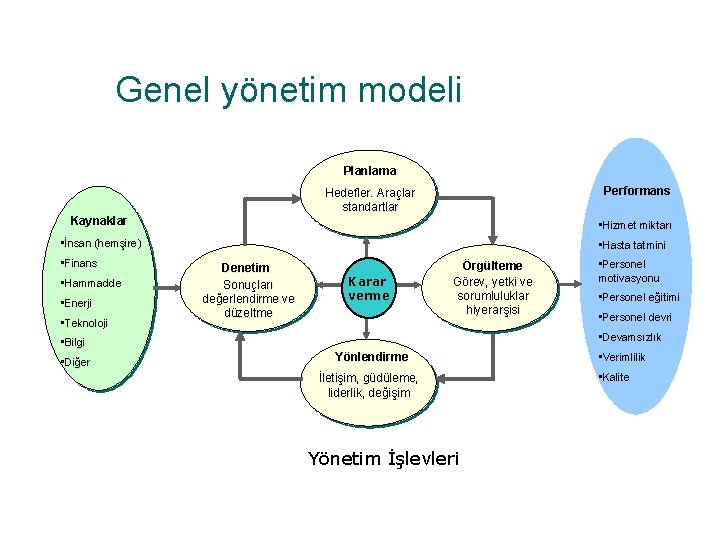 Genel yönetim modeli

Kaynaklar
•İnsan (hemşire)
•Finans
•Hammadde
•Enerji
•Teknoloji
•Bilgi
•Diğer

Planlama
Hedefler. Araçlar standartlar

Denetim
Sonuçları değerlendirme ve düzeltme

Karar verme

Örgütleme
Görev, yetki ve sorumluluklar hiyerarşisi

Yönlendirme
İletişim, güdüleme, liderlik, değişim

Performans
•Hizmet miktarı
•Hasta tatmini
•Personel motivasyonu
•Personel eğitimi
•Personel devri
•Devamsızlık
•Verimlilik
•Kalite

Yönetim İşlevleri